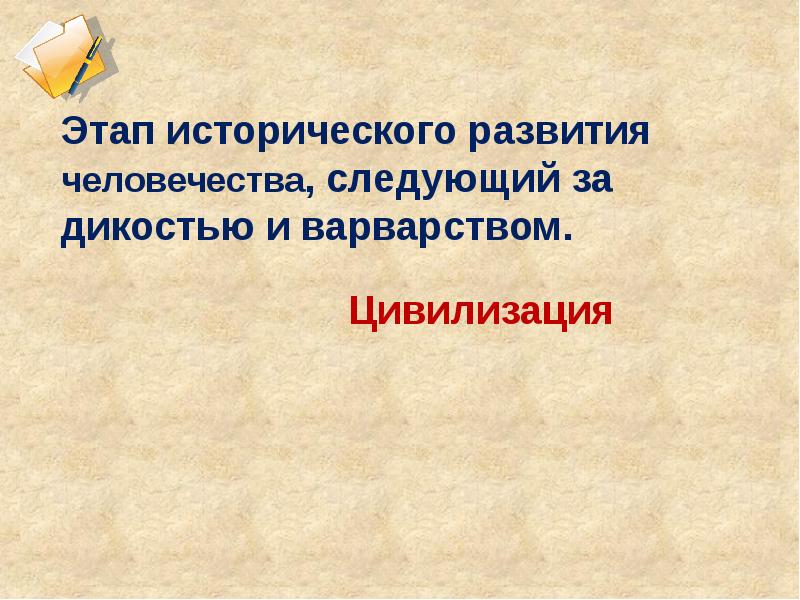 Этап исторического развития человечества, следующий за дикостью и варварством.

Цивилизация